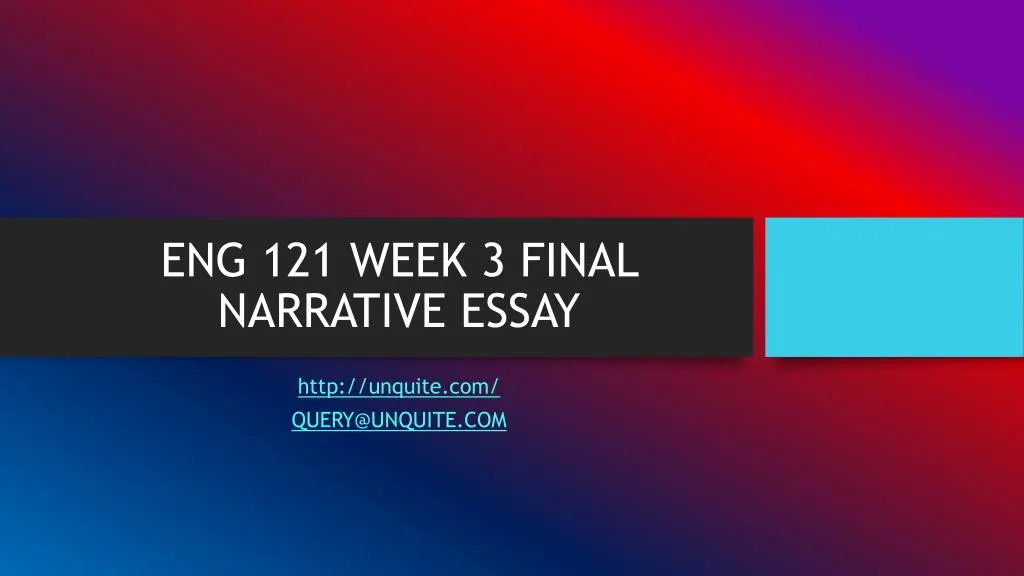 ENG 121 WEEK 3 FINAL NARRATIVE ESSAY

http://unquite.com/
QUERY@UNQUITE.COM